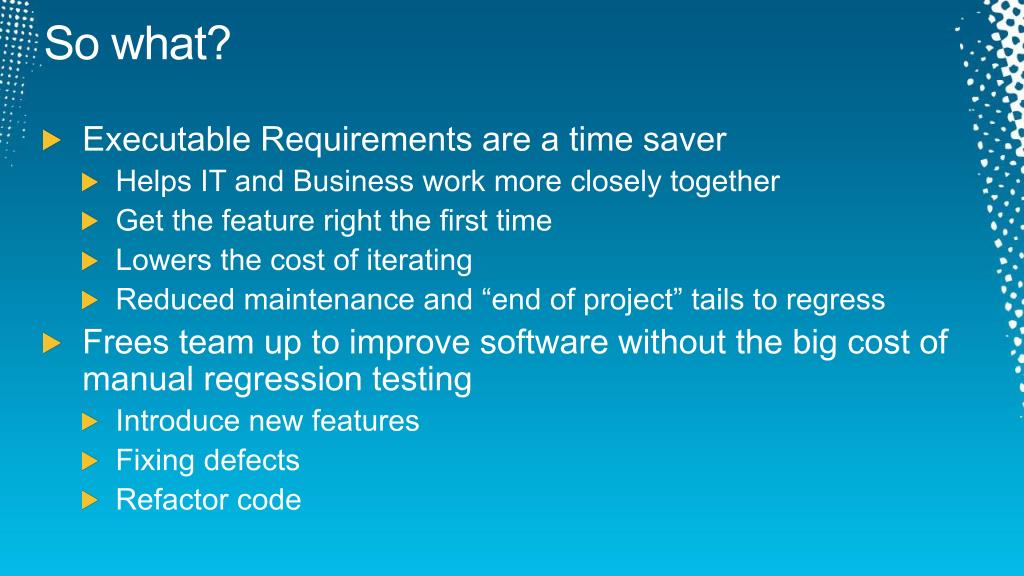 So what?

Executable Requirements are a time saver

Helps IT and Business work more closely together

Get the feature right the first time

Lowers the cost of iterating

Reduced maintenance and “end of project” tails to regress

Frees team up to improve software without the big cost of manual regression testing

Introduce new features

Fixing defects

Refactor code